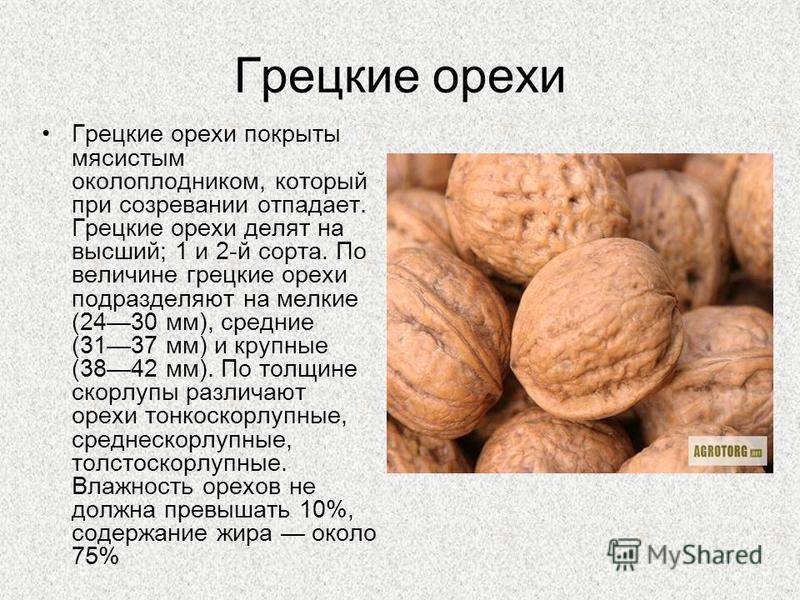 Грецкие орехи

• Грецкие орехи покрыты мясистым околоплодником, который при созревании отпадает. Грецкие орехи делят на высший; 1 и 2-й сорта. По величине грецкие орехи подразделяют на мелкие (24—30 мм), средние (31—37 мм) и крупные (38—42 мм). По толщине скорлупы различают орехи тонкоскорлупные, среднескорлупные, толстоскорлупные. Влажность орехов не должна превышать 10%, содержание жира — около 75%

AGROTORG

MyShared